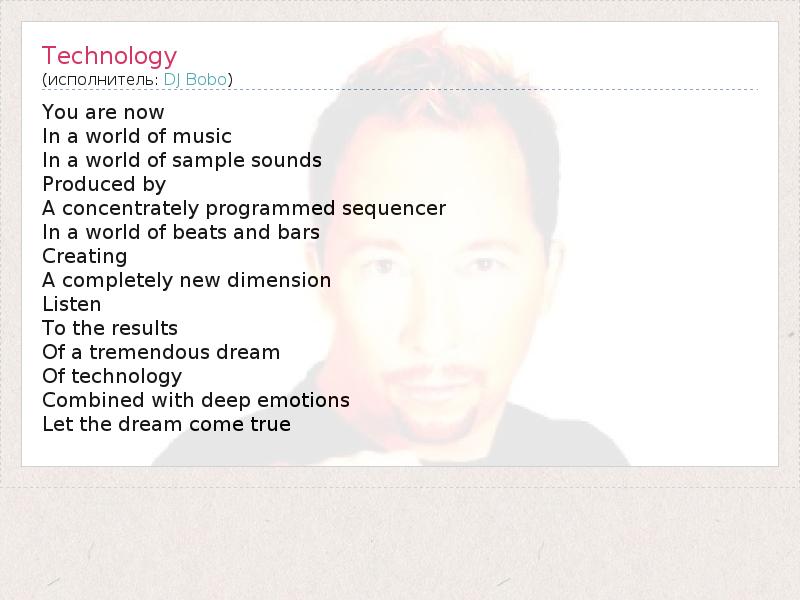 Technology
(исполнитель: DJ Bobo)

You are now
In a world of music
In a world of sample sounds
Produced by
A concentrately programmed sequencer
In a world of beats and bars
Creating
A completely new dimension
Listen
To the results
Of a tremendous dream
Of technology
Combined with deep emotions
Let the dream come true